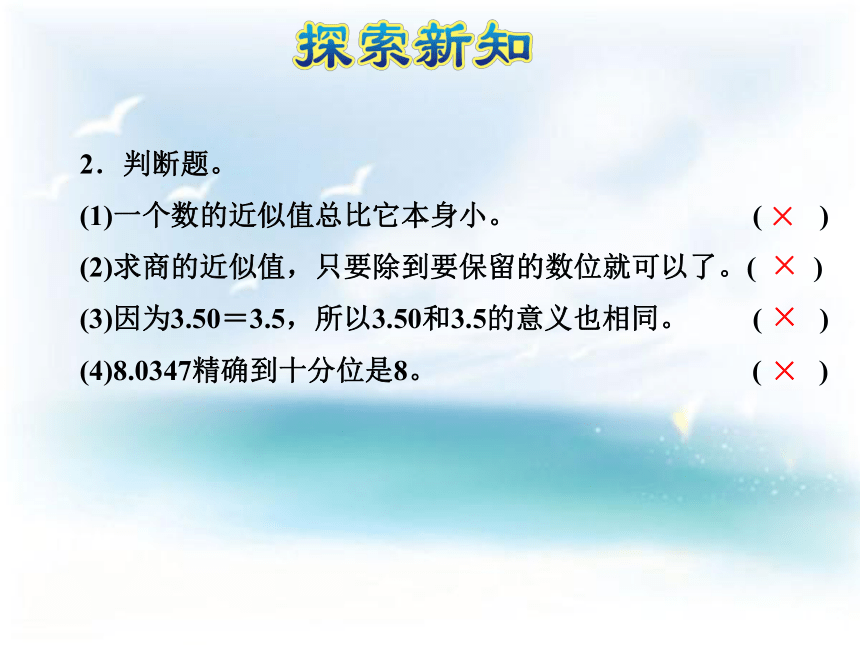 探索新知

2．判断题。

(1)一个数的近似值总比它本身小。 ( × )

(2)求商的近似值，只要除到要保留的数位就可以了。( × )

(3)因为3.50＝3.5，所以3.50和3.5的意义也相同。 ( × )

(4)8.0347精确到十分位是8。 ( × )